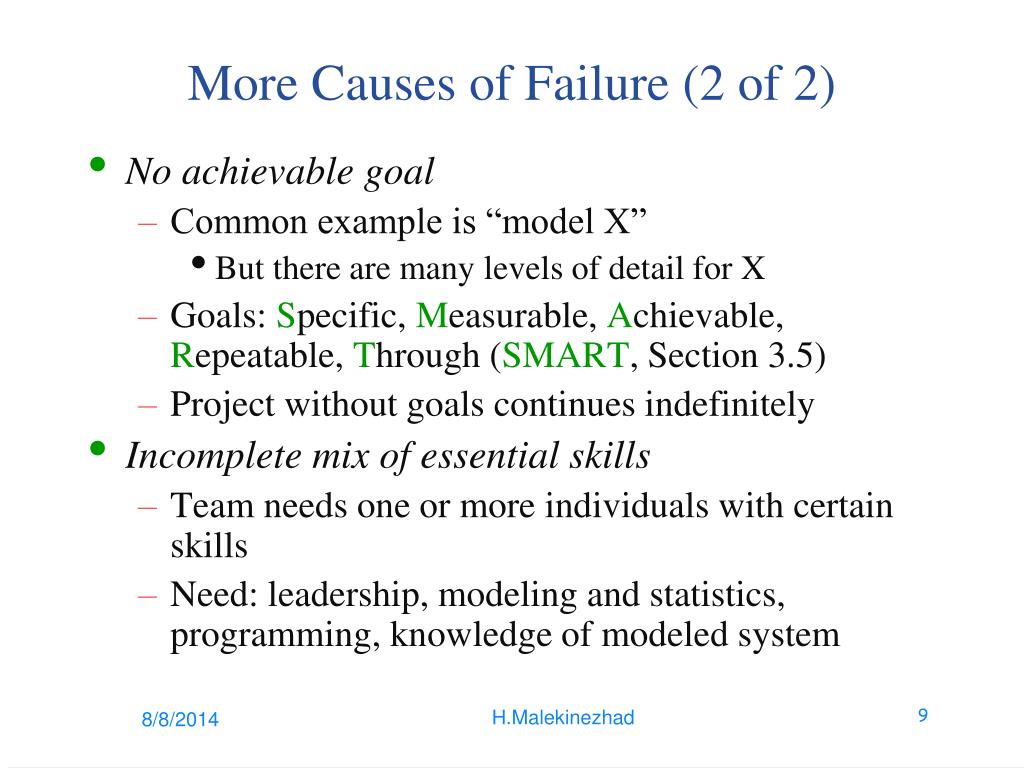 More Causes of Failure (2 of 2)

• No achievable goal
– Common example is “model X”
• But there are many levels of detail for X
– Goals: Specific, Measurable, Achievable, Repeatable, Through (SMART, Section 3.5)
– Project without goals continues indefinitely
• Incomplete mix of essential skills
– Team needs one or more individuals with certain skills
– Need: leadership, modeling and statistics, programming, knowledge of modeled system

8/8/2014
H.Malekinezhad
9